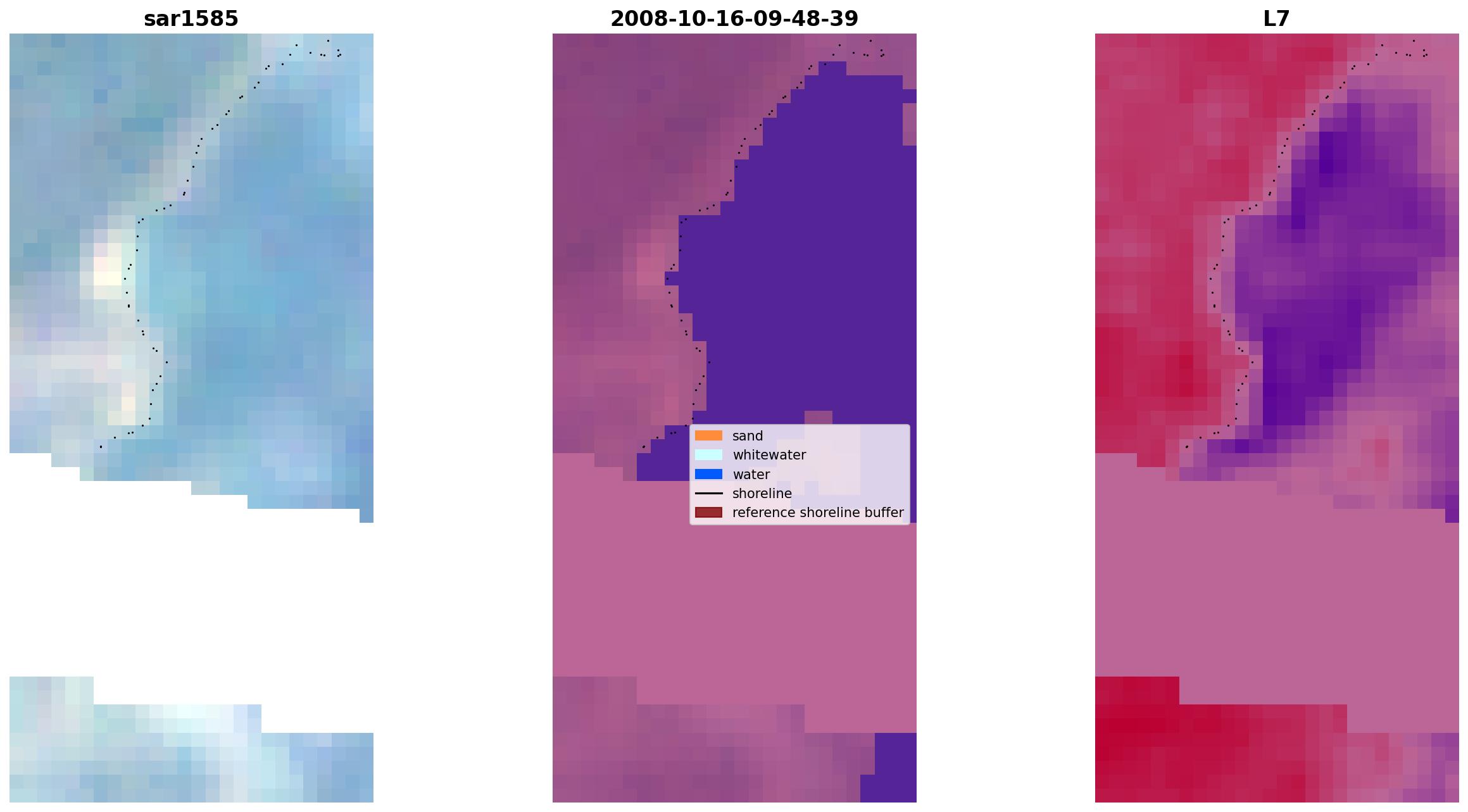 sar1585

2008-10-16-09-48-39

sand
whitewater
water
shoreline
reference shoreline buffer

L7